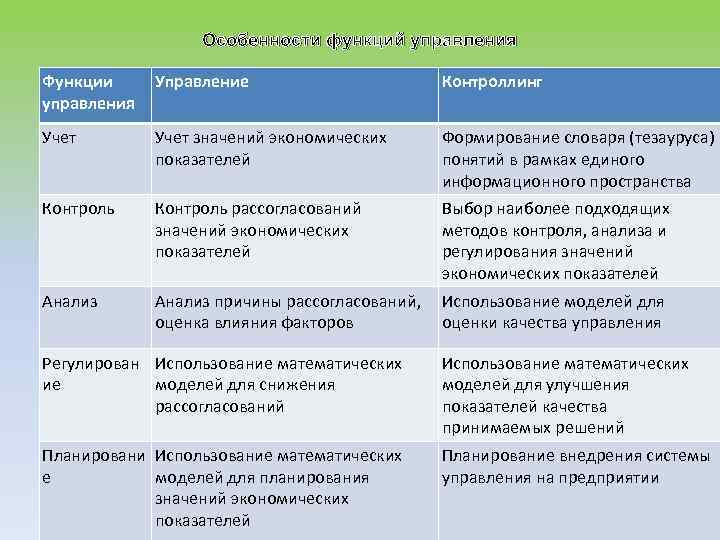 Особенности функций управления

| Функции управления | Управление | Контроллинг |
|---|---|---|
| Учет | Учет значений экономических показателей | Формирование словаря (тезауруса) понятий в рамках единого информационного пространства |
| Контроль | Контроль рассогласований значений экономических показателей | Выбор наиболее подходящих методов контроля, анализа и регулирования значений экономических показателей |
| Анализ | Анализ причины рассогласований, оценка влияния факторов | Использование моделей для оценки качества управления |
| Регулирование | Использование математических моделей для снижения рассогласований | Использование математических моделей для улучшения показателей качества принимаемых решений |
| Планирование | Использование математических моделей для планирования значений экономических показателей | Планирование внедрения системы управления на предприятии |